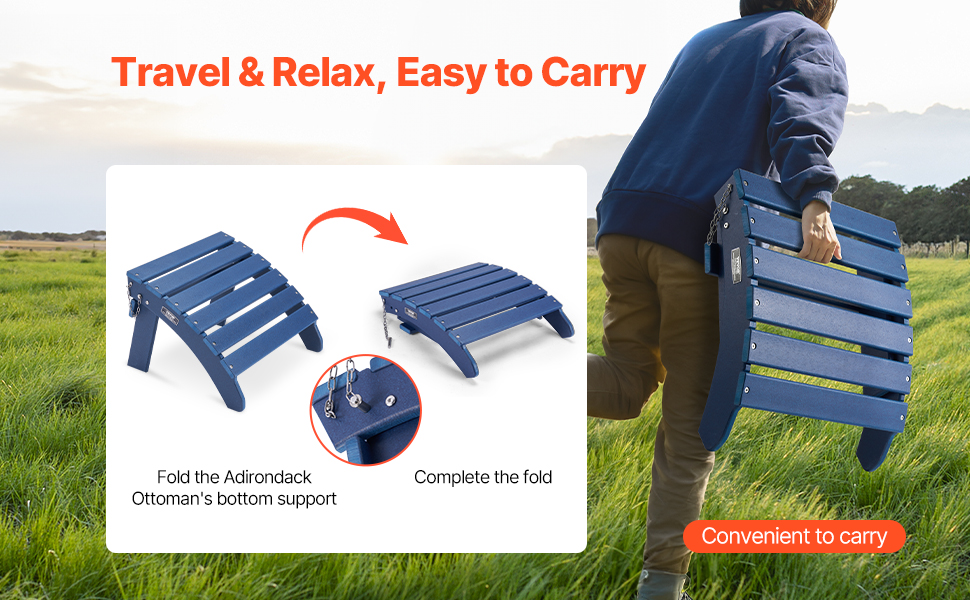 Travel & Relax, Easy to Carry

Fold the Adirondack Ottoman's bottom support

Complete the fold

Convenient to carry